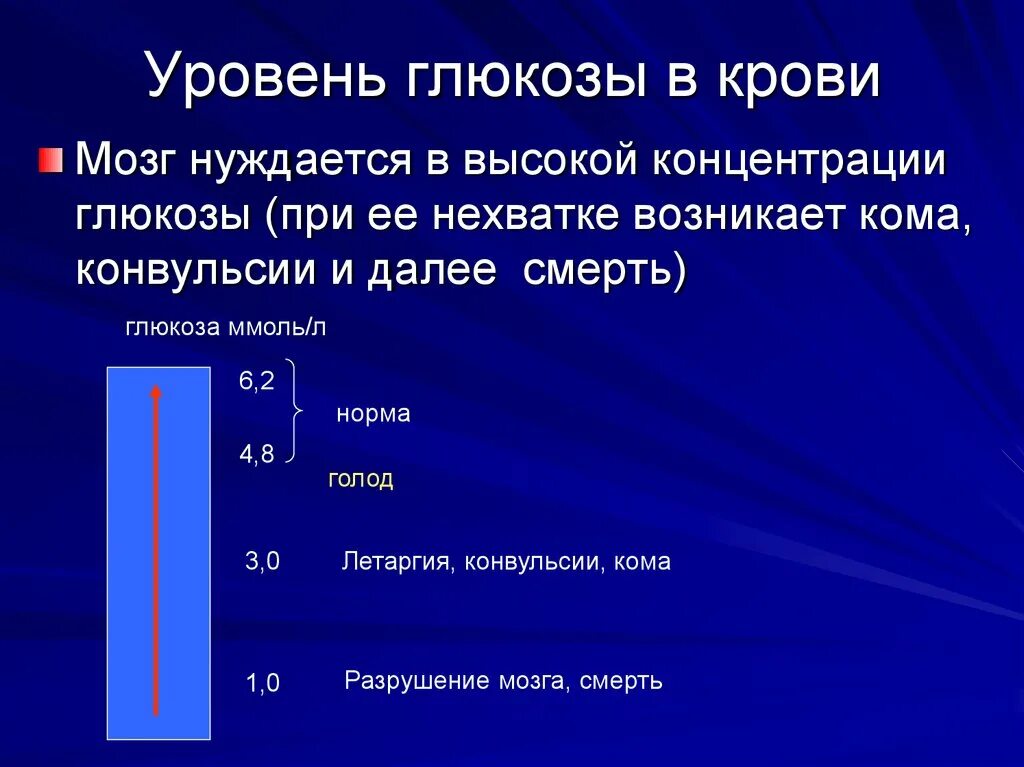 Уровень глюкозы в крови

Мозг нуждается в высокой концентрации глюкозы (при ее нехватке возникает кома, конвульсии и далее  смерть)

глюкоза ммоль/л

6,2

норма

4,8

голод

3,0 Летаргия, конвульсии, кома

1,0 Разрушение мозга, смерть